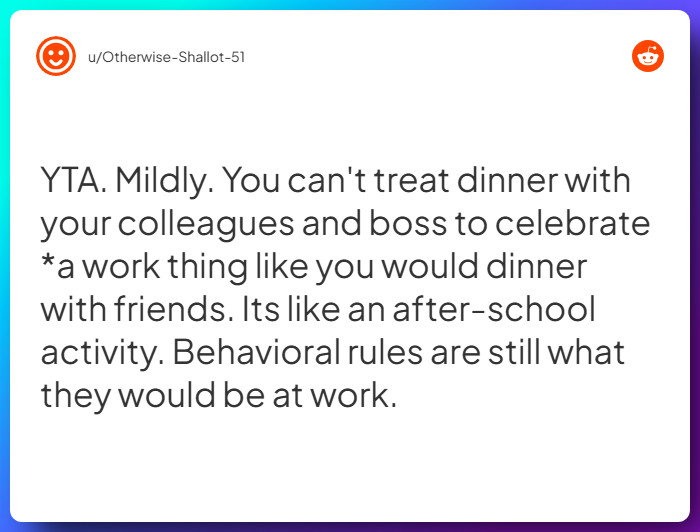 u/Otherwise-Shallot-51

YTA. Mildly. You can't treat dinner with your colleagues and boss to celebrate *a work thing like you would dinner with friends. Its like an after-school activity. Behavioral rules are still what they would be at work.